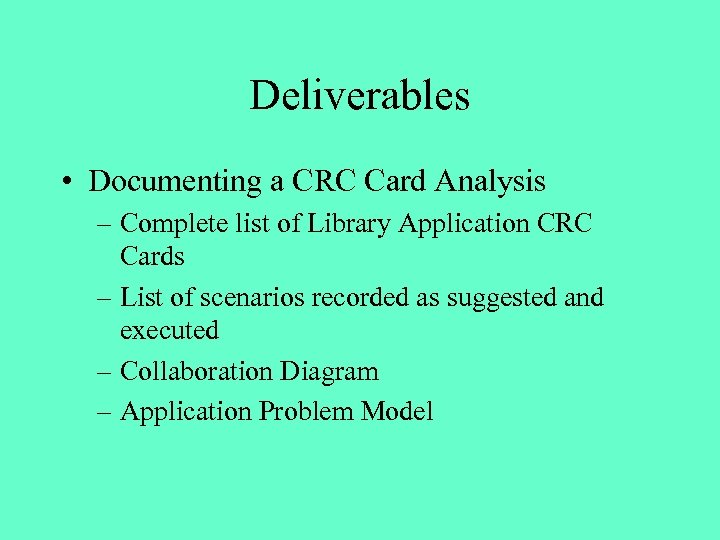 Deliverables

• Documenting a CRC Card Analysis
– Complete list of Library Application CRC Cards
– List of scenarios recorded as suggested and executed
– Collaboration Diagram
– Application Problem Model